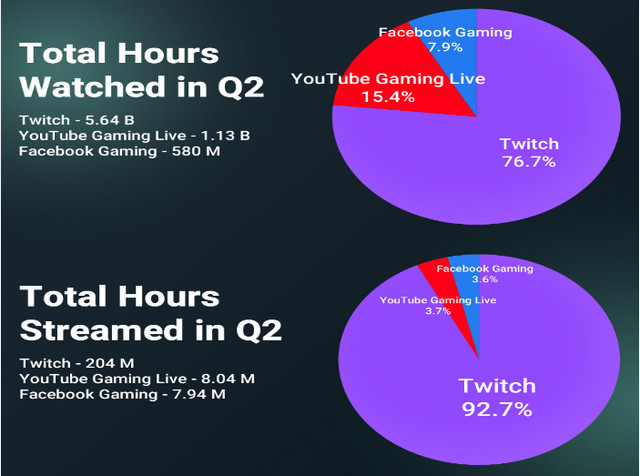 Total Hours Watched in Q2

Twitch - 5.64 B
YouTube Gaming Live - 1.13 B
Facebook Gaming - 580 M

Facebook Gaming
7.9%
YouTube Gaming Live
15.4%
Twitch
76.7%

Total Hours Streamed in Q2

Twitch - 204 M
YouTube Gaming Live - 8.04 M
Facebook Gaming - 7.94 M

Facebook Gaming
3.6%
YouTube Gaming Live
3.7%
Twitch
92.7%